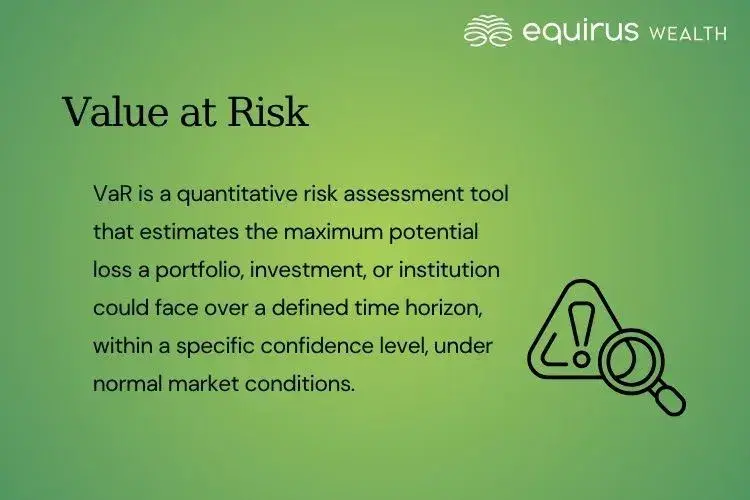 equirus WEALTH

Value at Risk

VaR is a quantitative risk assessment tool that estimates the maximum potential loss a portfolio, investment, or institution could face over a defined time horizon, within a specific confidence level, under normal market conditions.